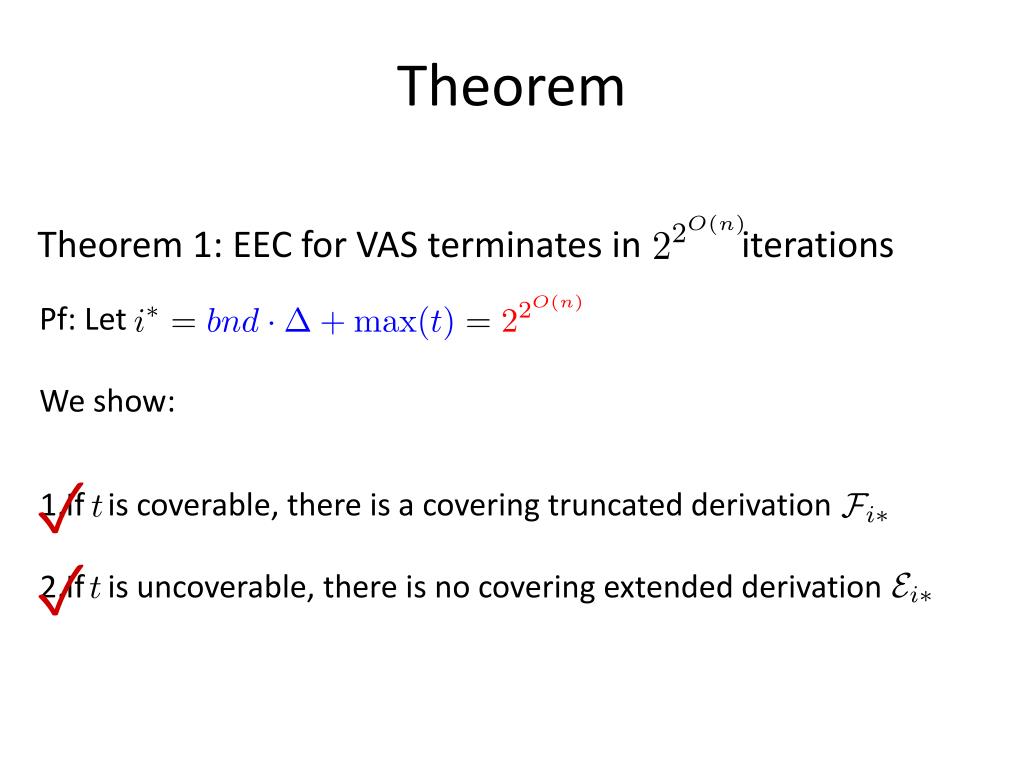 Theorem

Theorem 1: EEC for VAS terminates in $2^{2^{O(n)}}$ iterations

Pf: Let $i^* = bnd \cdot \Delta + \max(t) = 2^{2^{O(n)}}$

We show:

1. If $t$ is coverable, there is a covering truncated derivation $\mathcal{F}_{i*}$

2. If $t$ is uncoverable, there is no covering extended derivation $\mathcal{E}_{i*}$